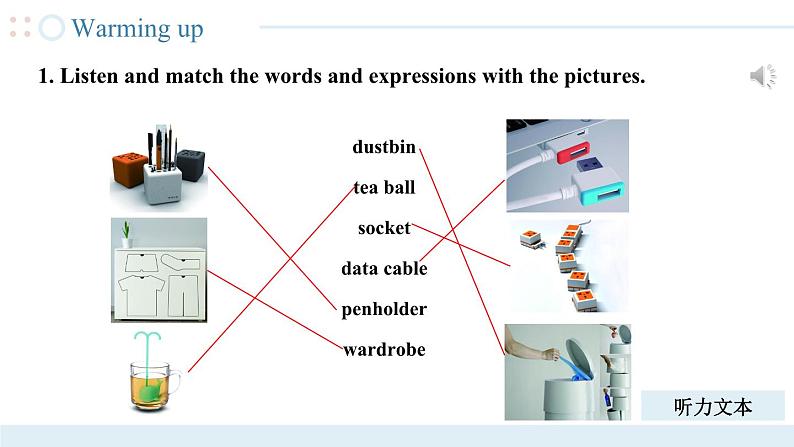 Warming up

1. Listen and match the words and expressions with the pictures.

dustbin
tea ball
socket
data cable
penholder
wardrobe

听力文本